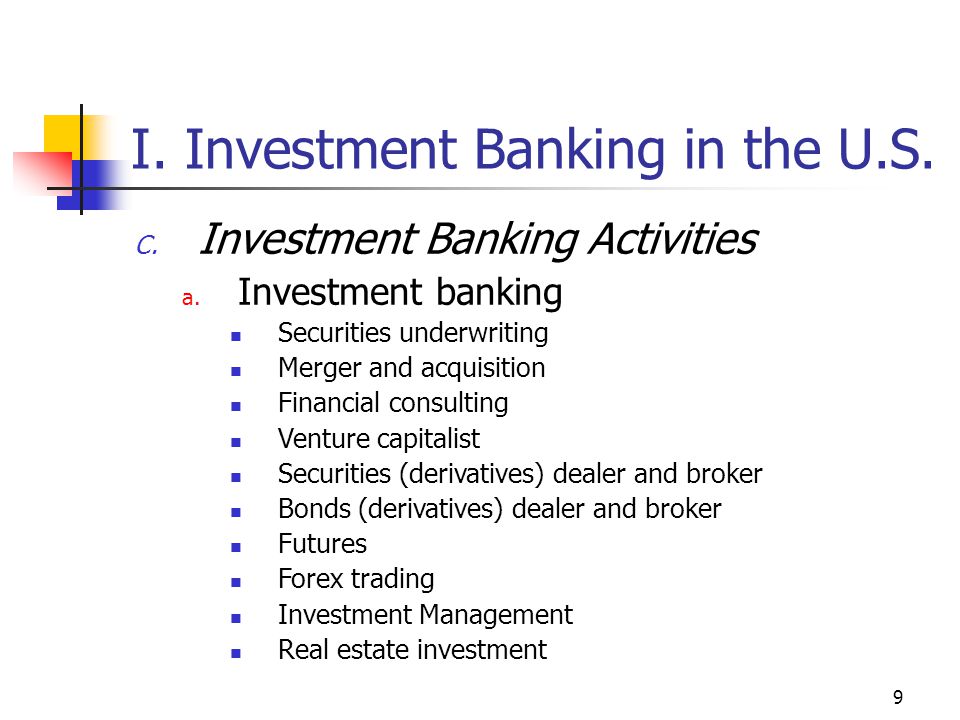 I. Investment Banking in the U.S.

C. Investment Banking Activities

a. Investment banking

- Securities underwriting
- Merger and acquisition
- Financial consulting
- Venture capitalist
- Securities (derivatives) dealer and broker
- Bonds (derivatives) dealer and broker
- Futures
- Forex trading
- Investment Management
- Real estate investment

9